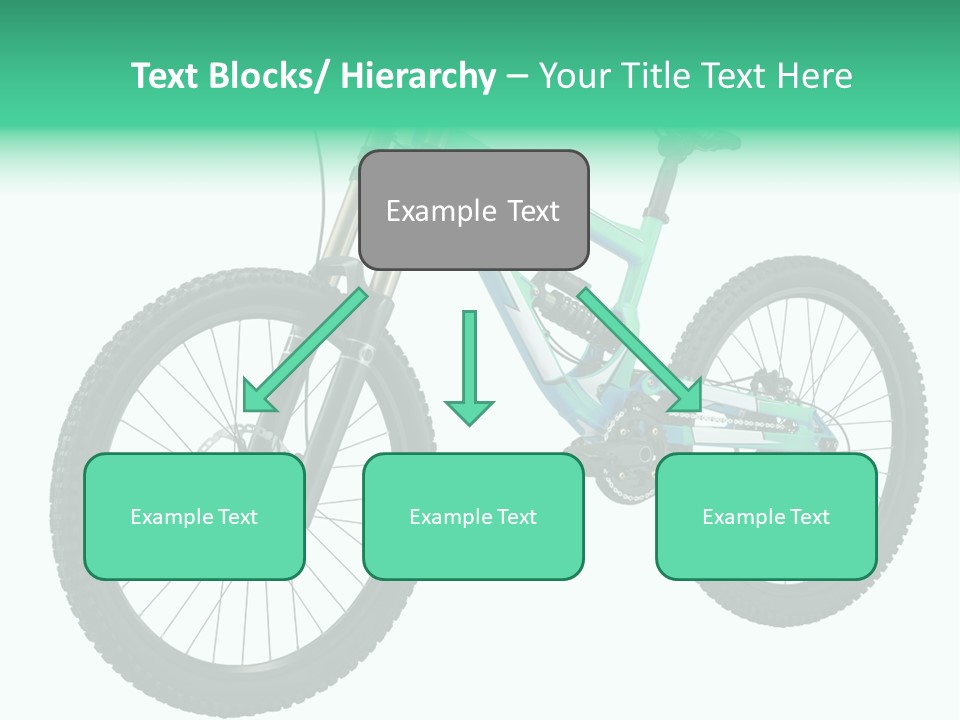 Text Blocks/ Hierarchy – Your Title Text Here

Example Text

Example Text

Example Text

Example Text